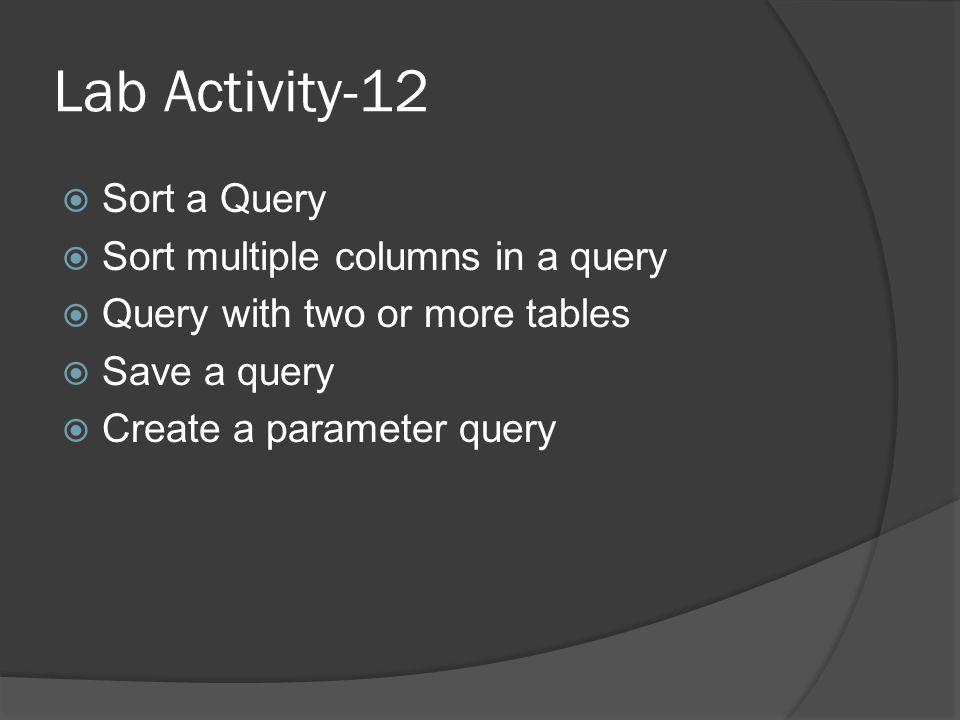 Lab Activity-12

Sort a Query
Sort multiple columns in a query
Query with two or more tables
Save a query
Create a parameter query